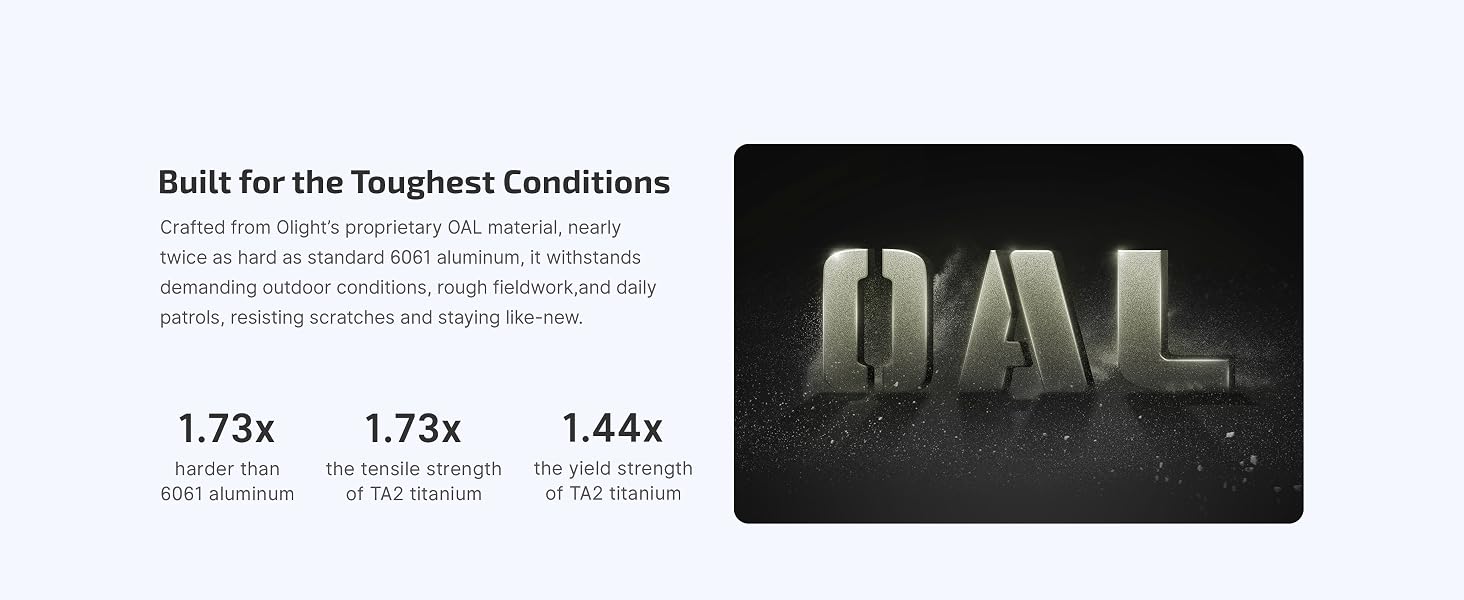 Built for the Toughest Conditions

Crafted from Olight's proprietary OAL material, nearly twice as hard as standard 6061 aluminum, it withstands demanding outdoor conditions, rough fieldwork,and daily patrols, resisting scratches and staying like-new.

1.73x
harder than
6061 aluminum

1.73x
the tensile strength
of TA2 titanium

1.44x
the yield strength
of TA2 titanium

OAL